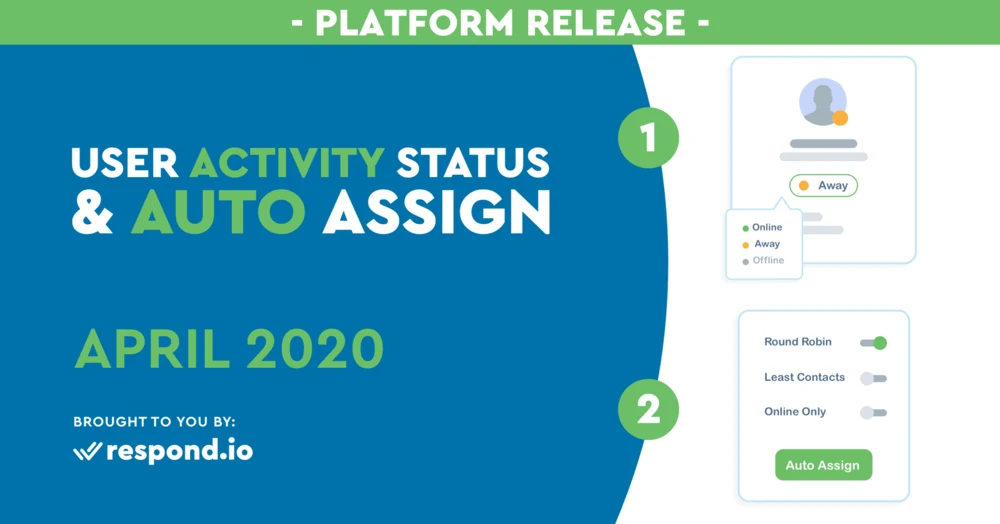 - PLATFORM RELEASE -

USER ACTIVITY STATUS & AUTO ASSIGN

APRIL 2020

BROUGHT TO YOU BY:
respond.io

1

Away

Online
Away
Offline

2

Round Robin
Least Contacts
Online Only

Auto Assign